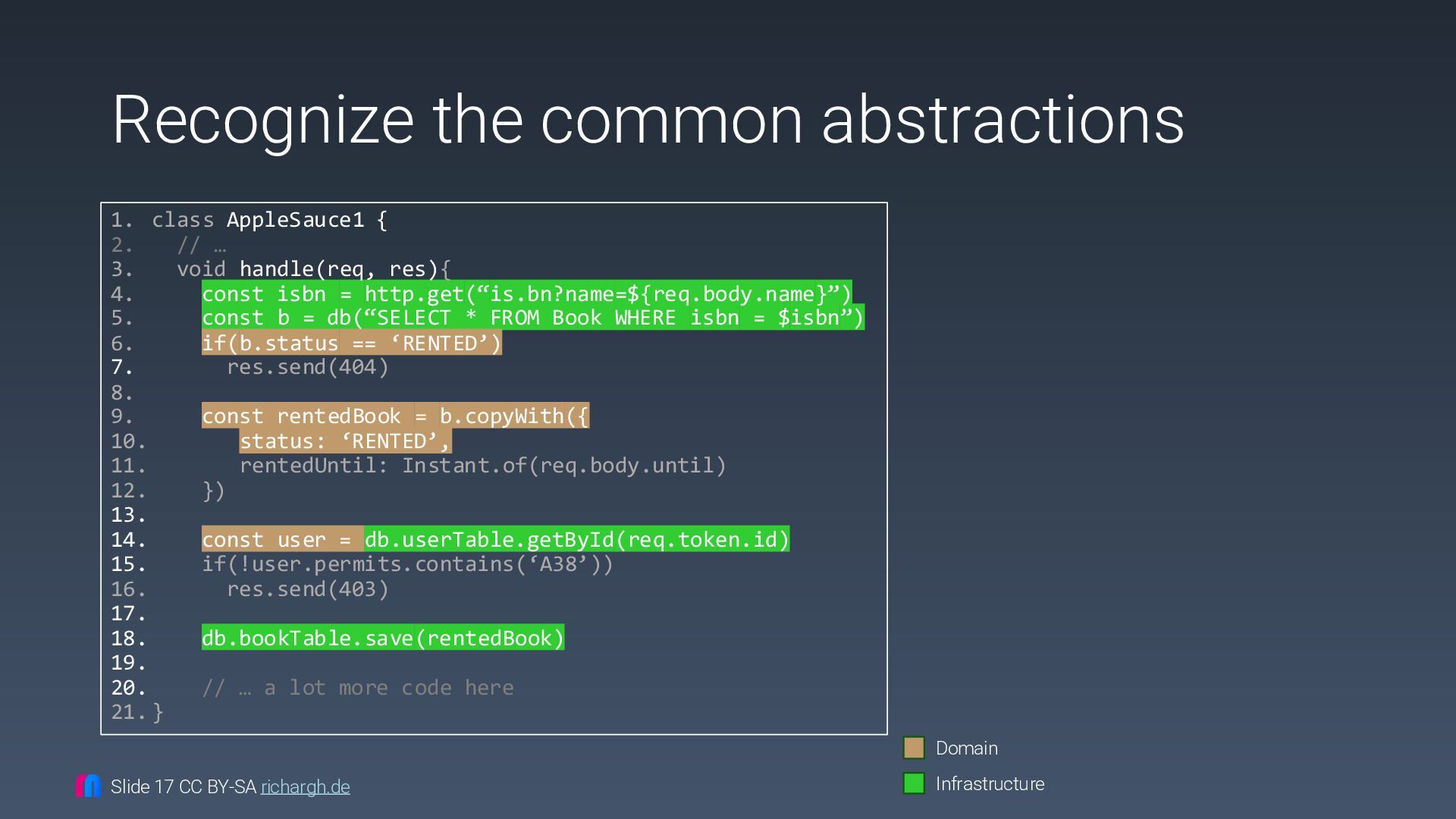 Recognize the common abstractions

1. class AppleSauce1 {
2. // …
3. void handle(req, res){
4. const isbn = http.get(“is.bn?name=${req.body.name}”)
5. const b = db(“SELECT * FROM Book WHERE isbn = $isbn”)
6. if(b.status == ‘RENTED’)
7. res.send(404)
8.
9. const rentedBook = b.copyWith({
10. status: ‘RENTED’,
11. rentedUntil: Instant.of(req.body.until)
12. })
13.
14. const user = db.userTable.getById(req.token.id)
15. if(!user.permits.contains(‘A38’))
16. res.send(403)
17.
18. db.bookTable.save(rentedBook)
19.
20. // … a lot more code here
21. }

Domain

Infrastructure

Slide 17 CC BY-SA richargh.de